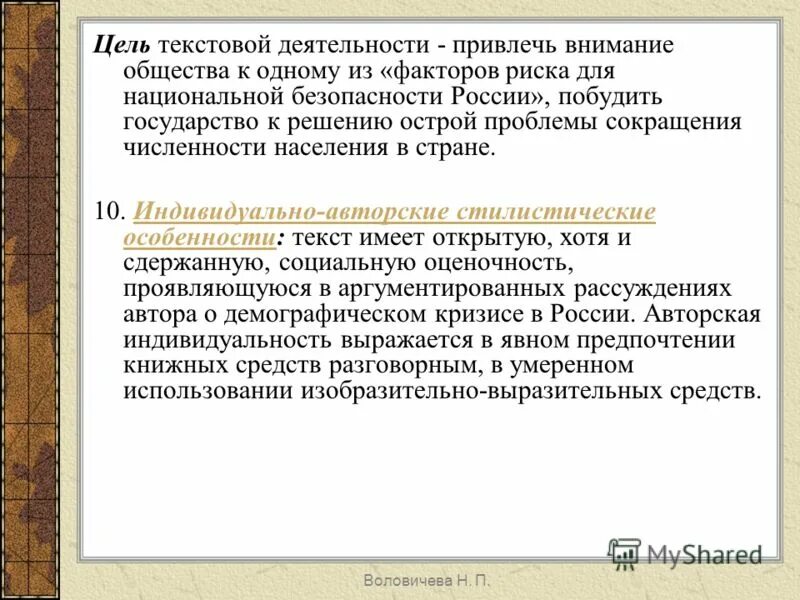 Цель текстовой деятельности - привлечь внимание общества к одному из «факторов риска для национальной безопасности России», побудить государство к решению острой проблемы сокращения численности населения в стране.

10. Индивидуально-авторские стилистические особенности: текст имеет открытую, хотя и сдержанную, социальную оценочность, проявляющуюся в аргументированных рассуждениях автора о демографическом кризисе в России. Авторская индивидуальность выражается в явном предпочтении книжных средств разговорным, в умеренном использовании изобразительно-выразительных средств.

MyShared

Воловичева Н. П.